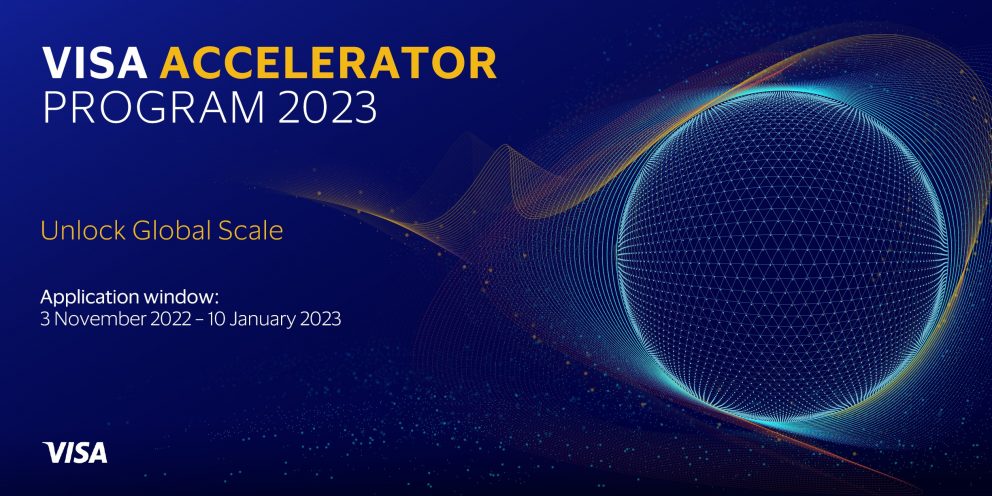 VISA ACCELERATOR
PROGRAM 2023

Unlock Global Scale

Application window:
3 November 2022 – 10 January 2023

VISA